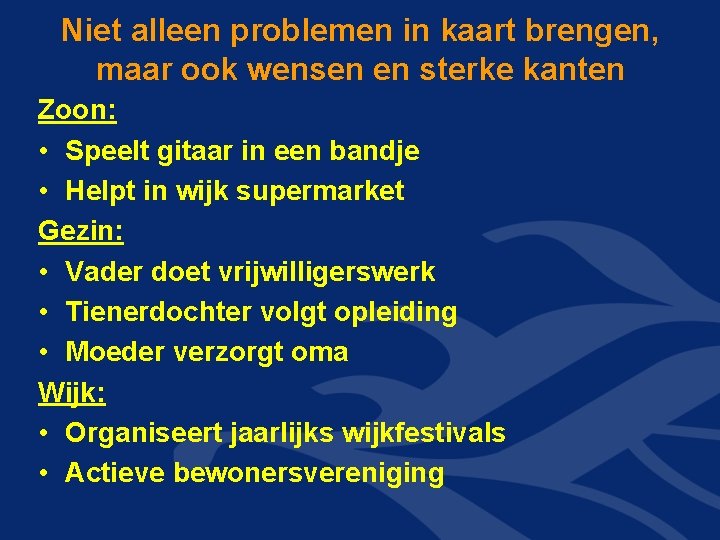 Niet alleen problemen in kaart brengen, maar ook wensen en sterke kanten

Zoon:

• Speelt gitaar in een bandje
• Helpt in wijk supermarket

Gezin:

• Vader doet vrijwilligerswerk
• Tienerdochter volgt opleiding
• Moeder verzorgt oma

Wijk:

• Organiseert jaarlijks wijkfestivals
• Actieve bewonersvereniging